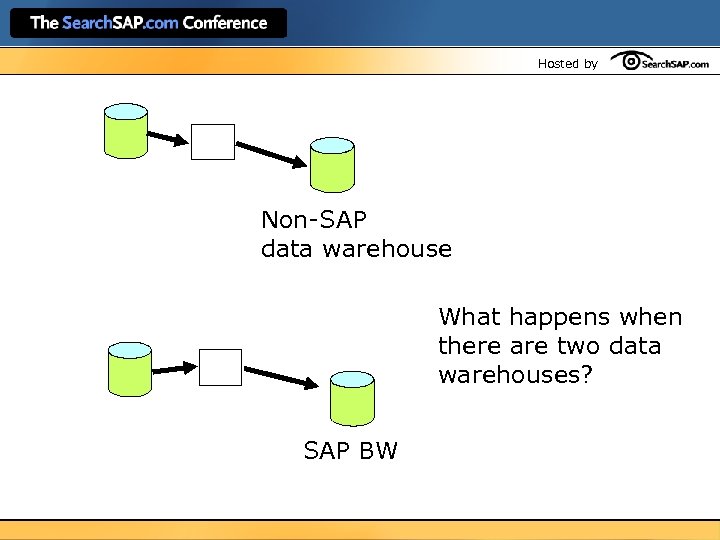 The SearchSAP.com Conference

Hosted by SearchSAP.com

Non-SAP
data warehouse

What happens when there are two data warehouses?

SAP BW